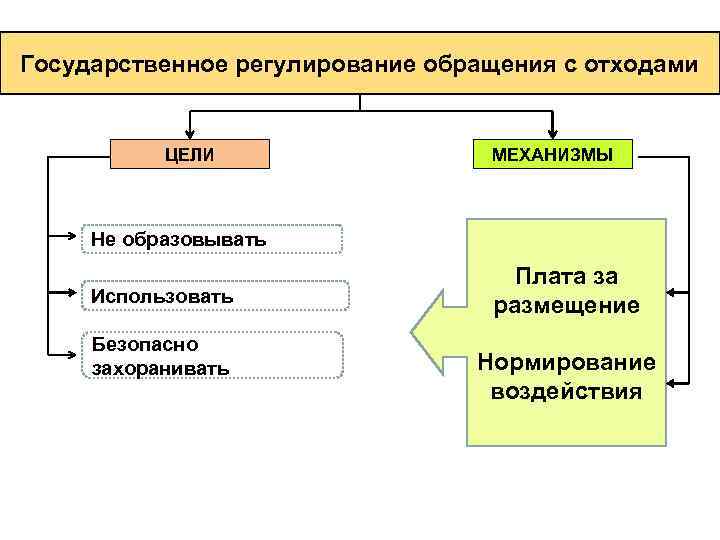 Государственное регулирование обращения с отходами

ЦЕЛИ

МЕХАНИЗМЫ

Не образовывать

Использовать

Безопасно захоранивать

Плата за размещение

Нормирование воздействия